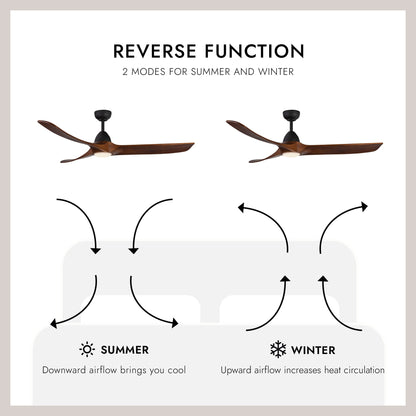 REVERSE FUNCTION
2 MODES FOR SUMMER AND WINTER

SUMMER
Downward airflow brings you cool

WINTER
Upward airflow increases heat circulation